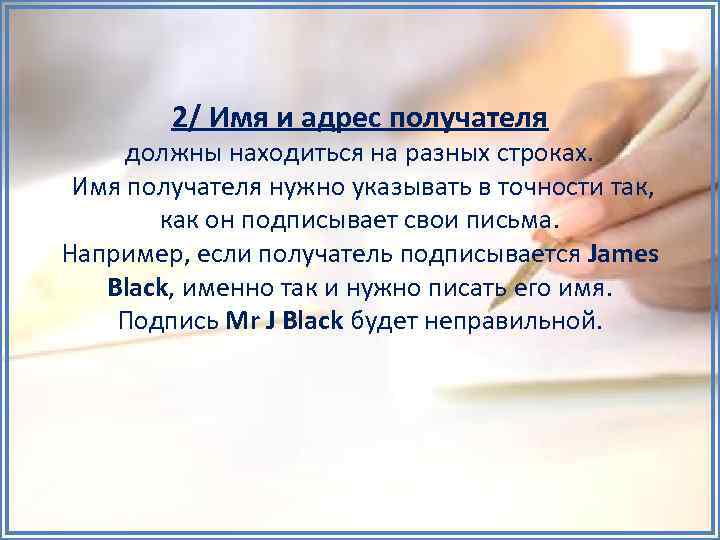 2/ Имя и адрес получателя
должны находиться на разных строках. Имя получателя нужно указывать в точности так, как он подписывает свои письма. Например, если получатель подписывается James Black, именно так и нужно писать его имя. Подпись Mr J Black будет неправильной.